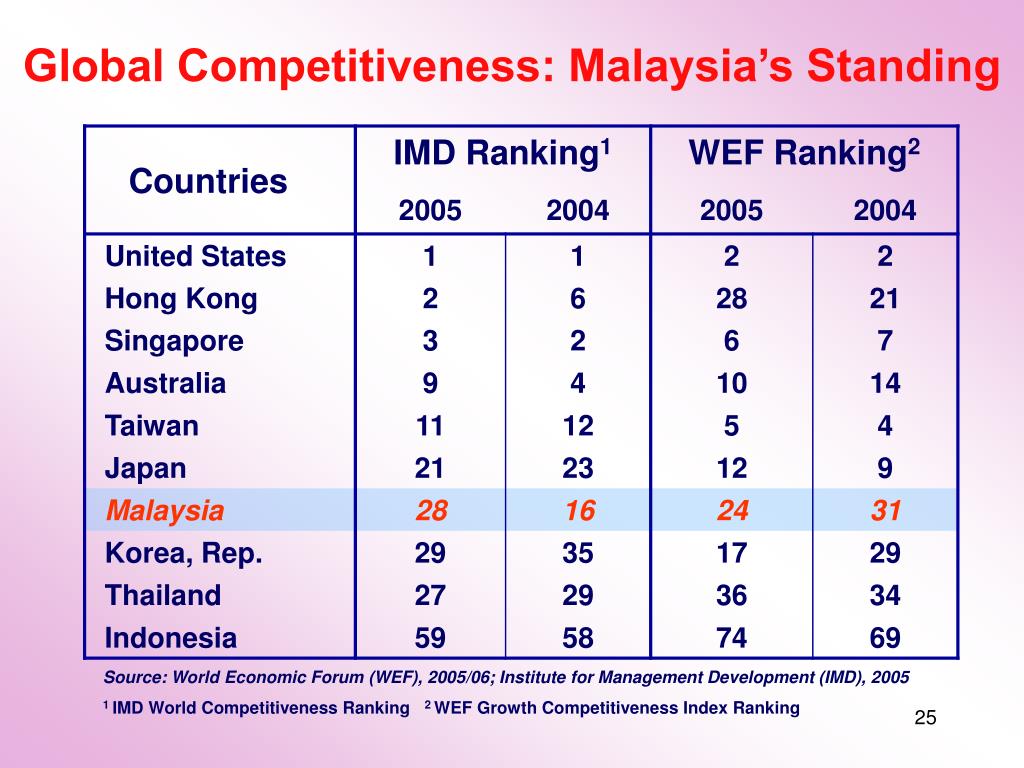 Global Competitiveness: Malaysia's Standing

| Countries | IMD Ranking$^1$ 2005 | IMD Ranking$^1$ 2004 | WEF Ranking$^2$ 2005 | WEF Ranking$^2$ 2004 |
|---|---|---|---|---|
| United States | 1 | 1 | 2 | 2 |
| Hong Kong | 2 | 6 | 28 | 21 |
| Singapore | 3 | 2 | 6 | 7 |
| Australia | 9 | 4 | 10 | 14 |
| Taiwan | 11 | 12 | 5 | 4 |
| Japan | 21 | 23 | 12 | 9 |
| Malaysia | 28 | 16 | 24 | 31 |
| Korea, Rep. | 29 | 35 | 17 | 29 |
| Thailand | 27 | 29 | 36 | 34 |
| Indonesia | 59 | 58 | 74 | 69 |

Source: World Economic Forum (WEF), 2005/06; Institute for Management Development (IMD), 2005

$^1$ IMD World Competitiveness Ranking $^2$ WEF Growth Competitiveness Index Ranking

25